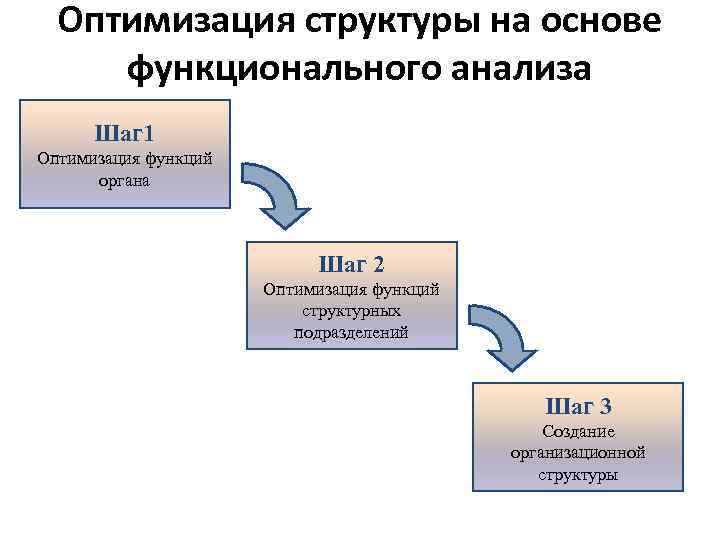 Оптимизация структуры на основе функционального анализа

Шаг1
Оптимизация функций органа

Шаг 2
Оптимизация функций структурных подразделений

Шаг 3
Создание организационной структуры